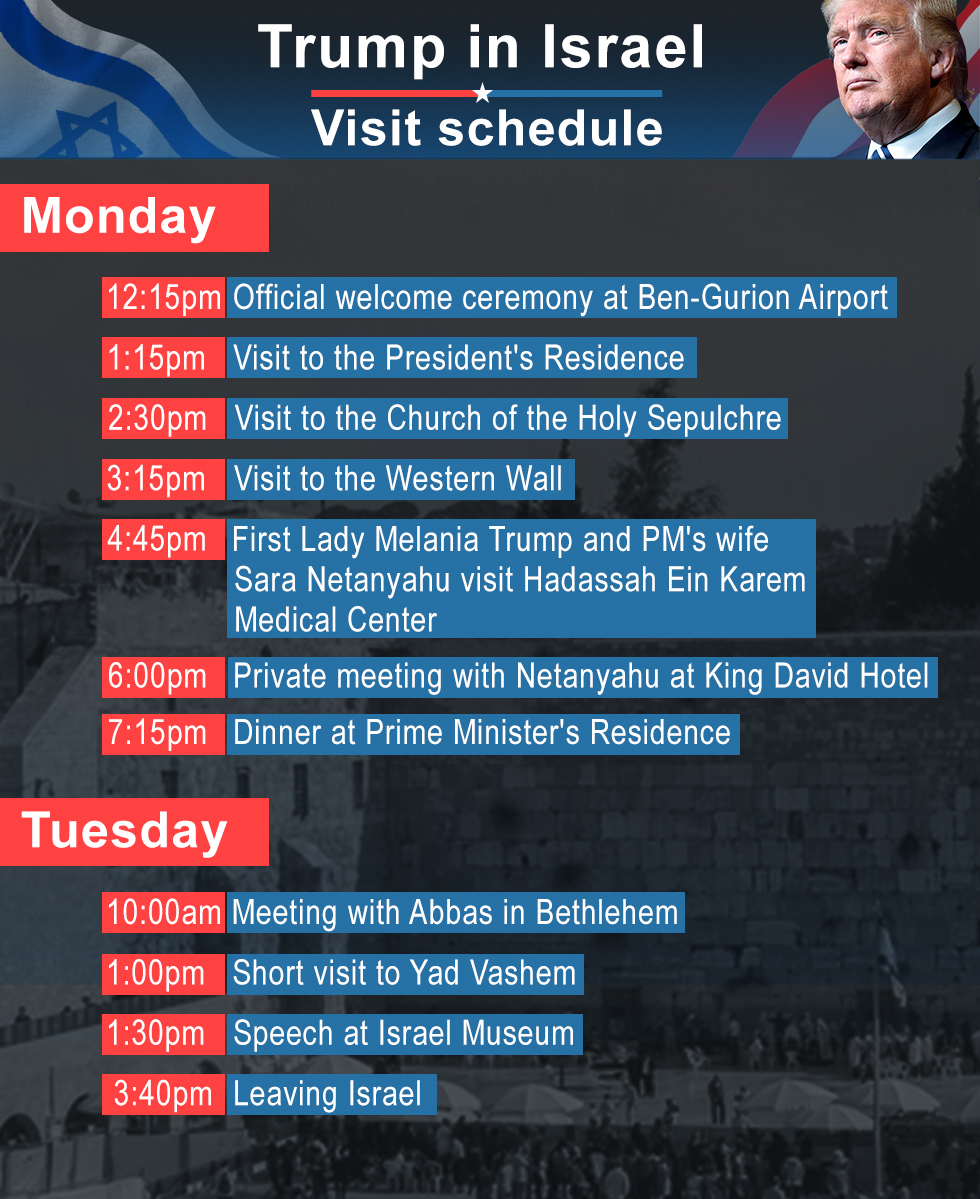 Trump in Israel
Visit schedule

Monday

12:15pm Official welcome ceremony at Ben-Gurion Airport

1:15pm Visit to the President's Residence

2:30pm Visit to the Church of the Holy Sepulchre

3:15pm Visit to the Western Wall

4:45pm First Lady Melania Trump and PM's wife Sara Netanyahu visit Hadassah Ein Karem Medical Center

6:00pm Private meeting with Netanyahu at King David Hotel

7:15pm Dinner at Prime Minister's Residence

Tuesday

10:00am Meeting with Abbas in Bethlehem

1:00pm Short visit to Yad Vashem

1:30pm Speech at Israel Museum

3:40pm Leaving Israel